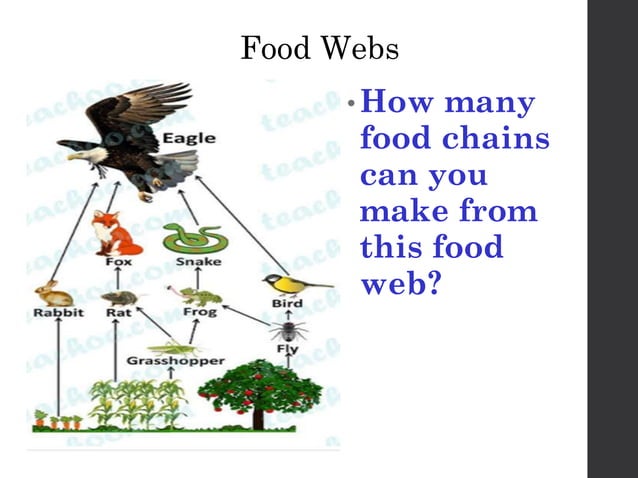 Food Webs

Eagle

Fox

Snake

Rabbit

Rat

Frog

Bird

Fly

Grasshopper

teachoo.com

• How many food chains can you make from this food web?